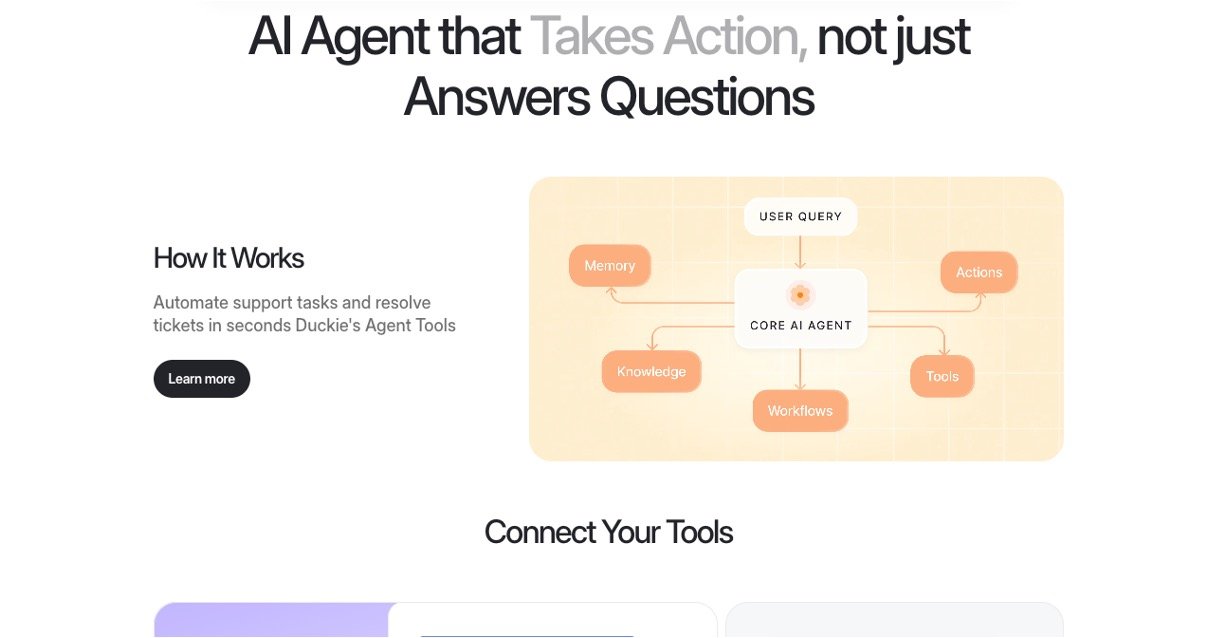 AI Agent that Takes Action, not just Answers Questions

How It Works

Automate support tasks and resolve tickets in seconds Duckie's Agent Tools

Learn more

USER QUERY

Memory

Actions

CORE AI AGENT

Knowledge

Tools

Workflows

Connect Your Tools